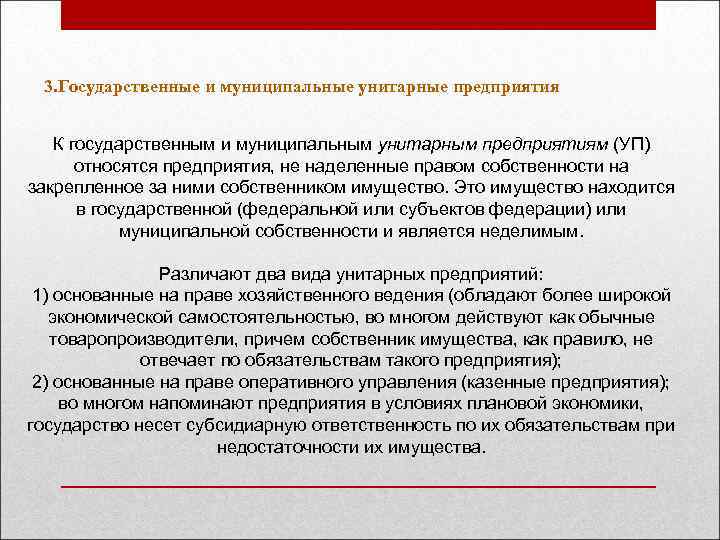 3.Государственные и муниципальные унитарные предприятия

К государственным и муниципальным унитарным предприятиям (УП) относятся предприятия, не наделенные правом собственности на закрепленное за ними собственником имущество. Это имущество находится в государственной (федеральной или субъектов федерации) или муниципальной собственности и является неделимым.

Различают два вида унитарных предприятий:
1) основанные на праве хозяйственного ведения (обладают более широкой экономической самостоятельностью, во многом действуют как обычные товаропроизводители, причем собственник имущества, как правило, не отвечает по обязательствам такого предприятия);
2) основанные на праве оперативного управления (казенные предприятия); во многом напоминают предприятия в условиях плановой экономики, государство несет субсидиарную ответственность по их обязательствам при недостаточности их имущества.